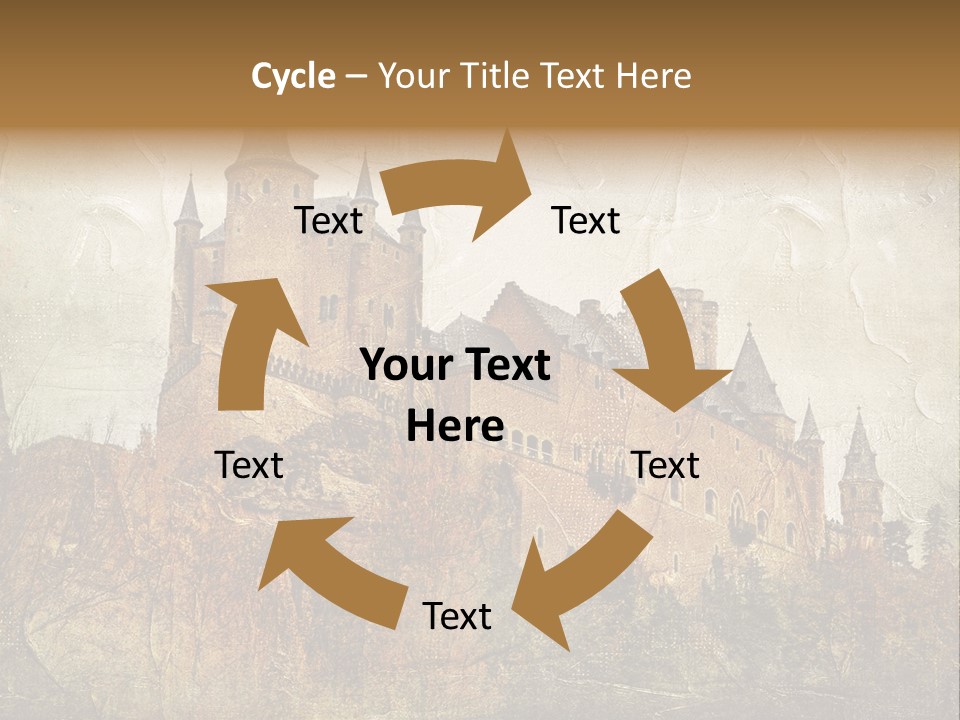 Cycle – Your Title Text Here

Text

Text

Your Text Here

Text

Text

Text